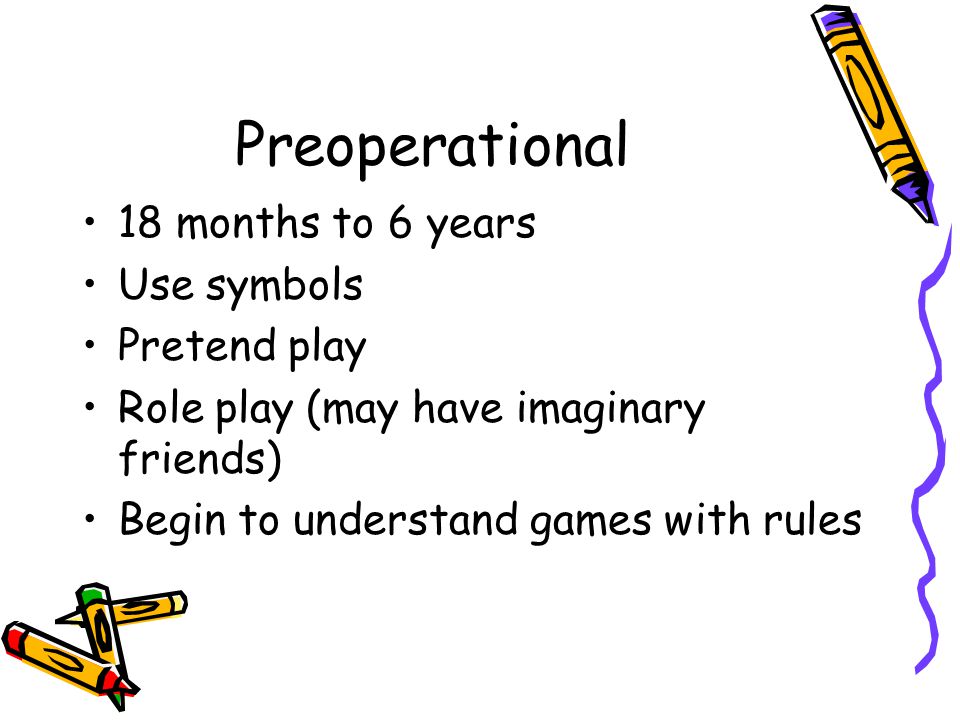 Preoperational

• 18 months to 6 years
• Use symbols
• Pretend play
• Role play (may have imaginary friends)
• Begin to understand games with rules